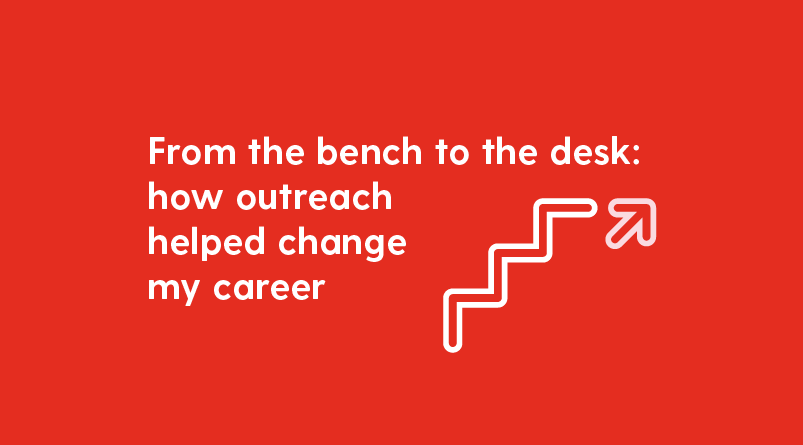 From the bench to the desk: how outreach helped change my career